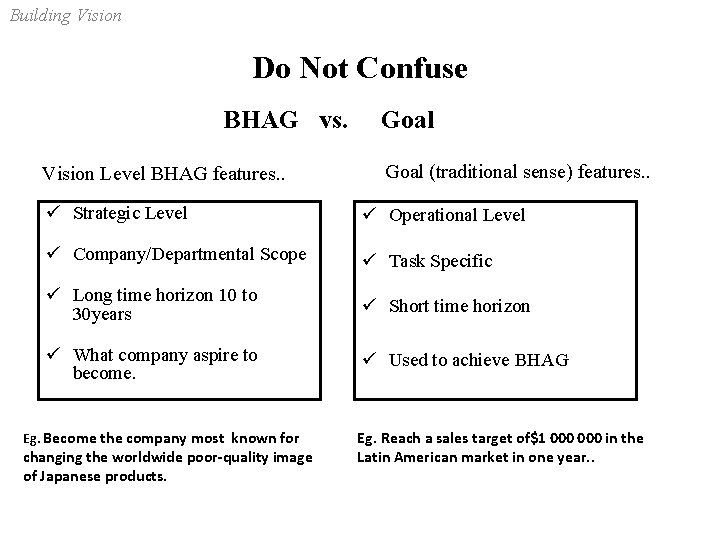 Building Vision

Do Not Confuse

BHAG vs. Goal

Vision Level BHAG features..

✓ Strategic Level

✓ Company/Departmental Scope

✓ Long time horizon 10 to 30years

✓ What company aspire to become.

Eg. Become the company most known for changing the worldwide poor-quality image of Japanese products.

Goal (traditional sense) features..

✓ Operational Level

✓ Task Specific

✓ Short time horizon

✓ Used to achieve BHAG

Eg. Reach a sales target of$1 000 000 in the Latin American market in one year..